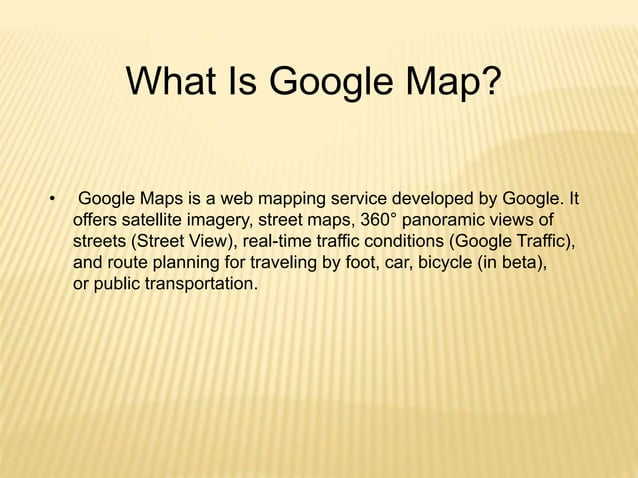 What Is Google Map?

• Google Maps is a web mapping service developed by Google. It offers satellite imagery, street maps, 360° panoramic views of streets (Street View), real-time traffic conditions (Google Traffic), and route planning for traveling by foot, car, bicycle (in beta), or public transportation.